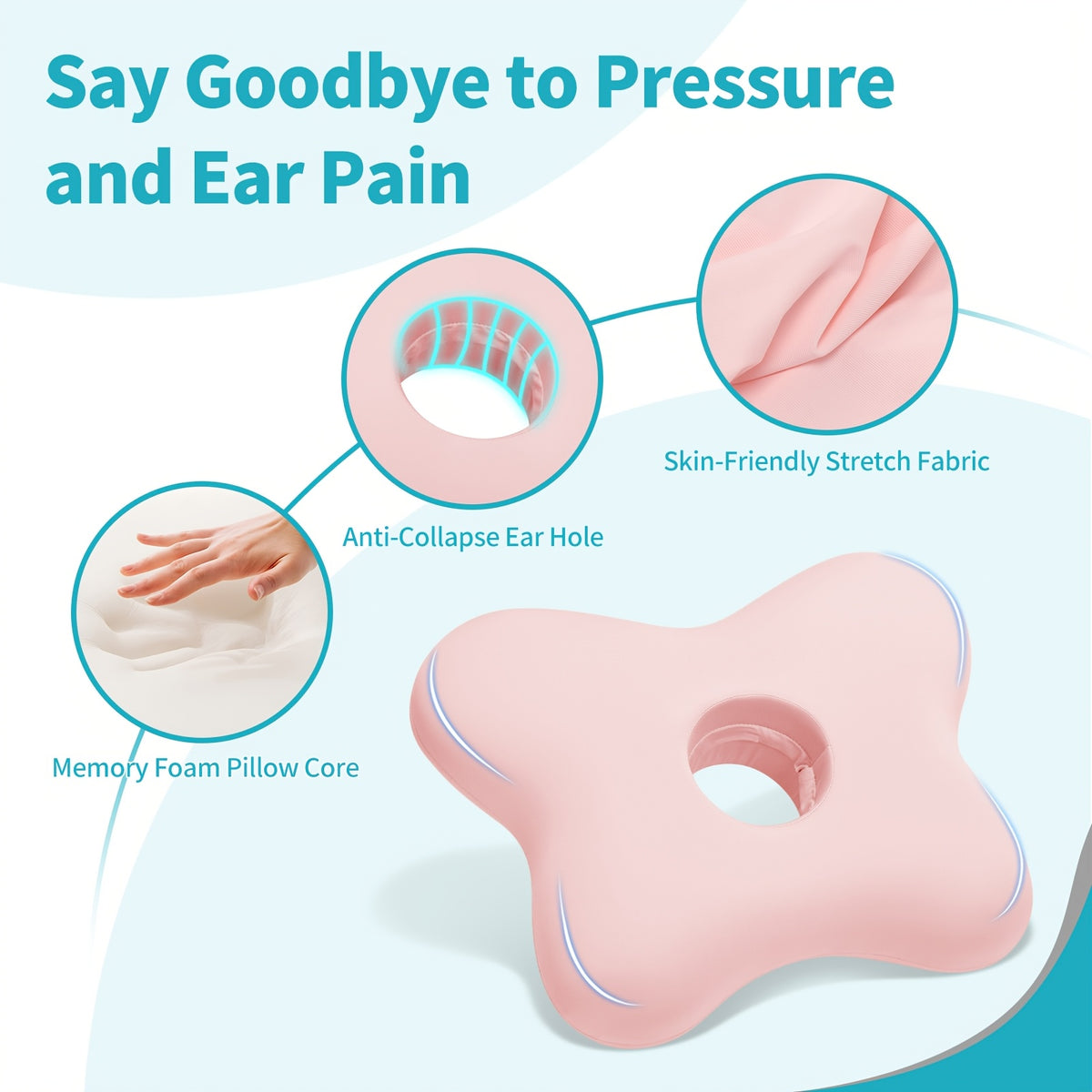 Say Goodbye to Pressure and Ear Pain

Skin-Friendly Stretch Fabric

Anti-Collapse Ear Hole

Memory Foam Pillow Core